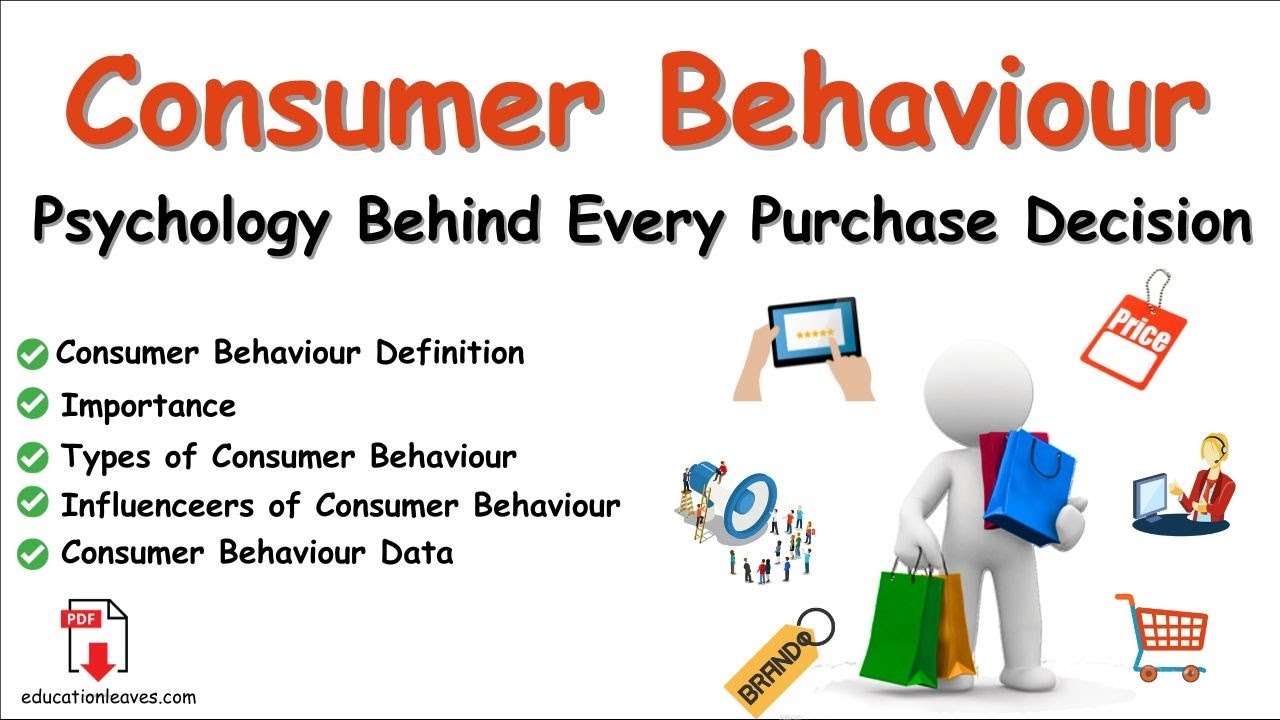 Consumer Behaviour

Psychology Behind Every Purchase Decision

Consumer Behaviour Definition
Importance
Types of Consumer Behaviour
Influenceers of Consumer Behaviour
Consumer Behaviour Data

PDF

educationleaves.com

Price

BRAND